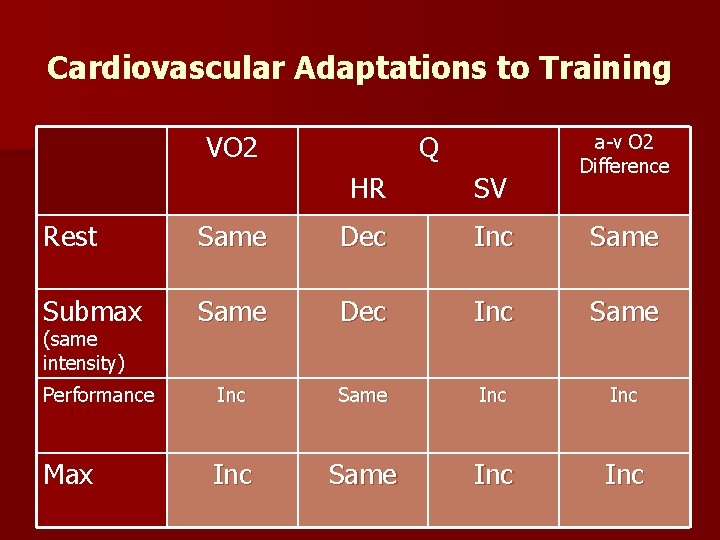 Cardiovascular Adaptations to Training

| | VO2 | Q HR | Q SV | a-v O2 Difference |
|---|---|---|---|---|
| Rest | Same | Dec | Inc | Same |
| Submax (same intensity) | Same | Dec | Inc | Same |
| Performance | Inc | Same | Inc | Inc |
| Max | Inc | Same | Inc | Inc |